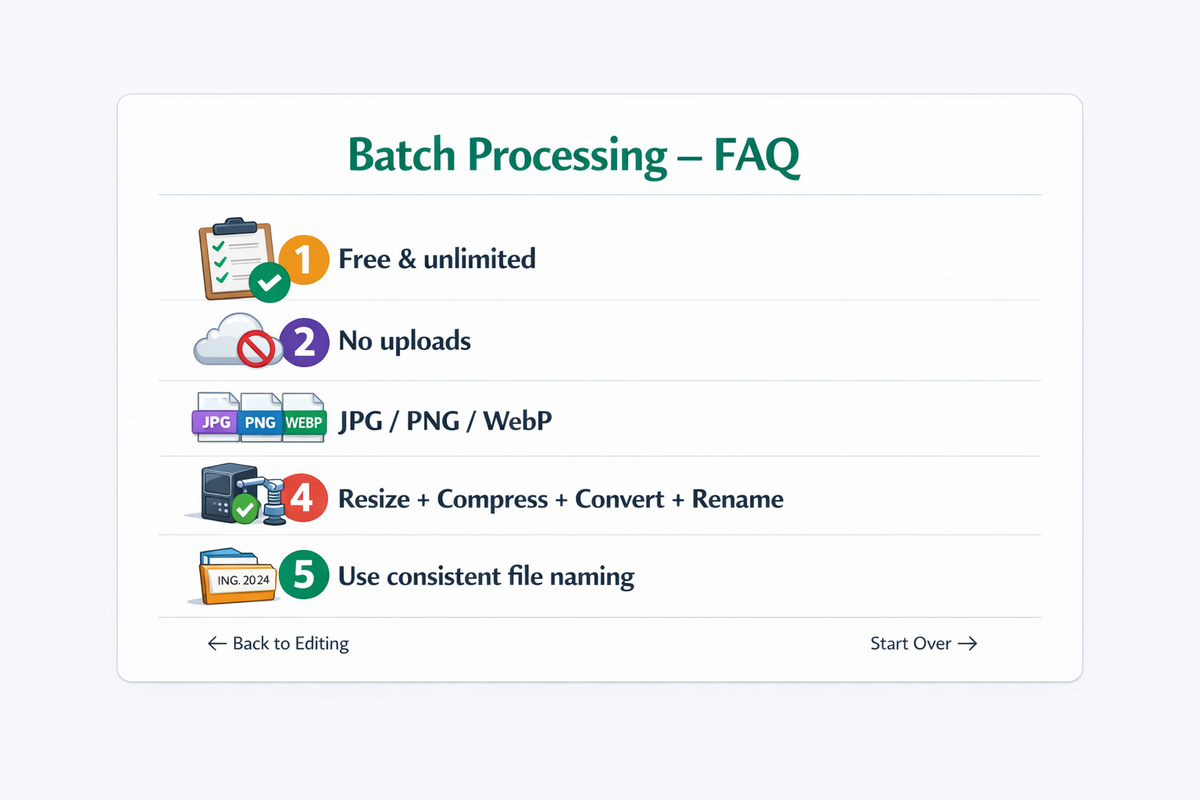 Batch Processing – FAQ

1 Free & unlimited

2 No uploads

JPG PNG WEBP JPG / PNG / WebP

4 Resize + Compress + Convert + Rename

ING. 2024 5 Use consistent file naming

← Back to Editing

Start Over →